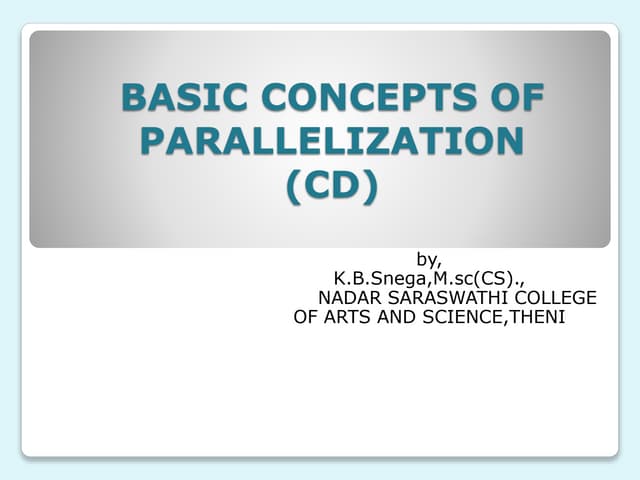 BASIC CONCEPTS OF PARALLELIZATION (CD)

by,
K.B.Snega,M.sc(CS).,
NADAR SARASWATHI COLLEGE OF ARTS AND SCIENCE,THENI